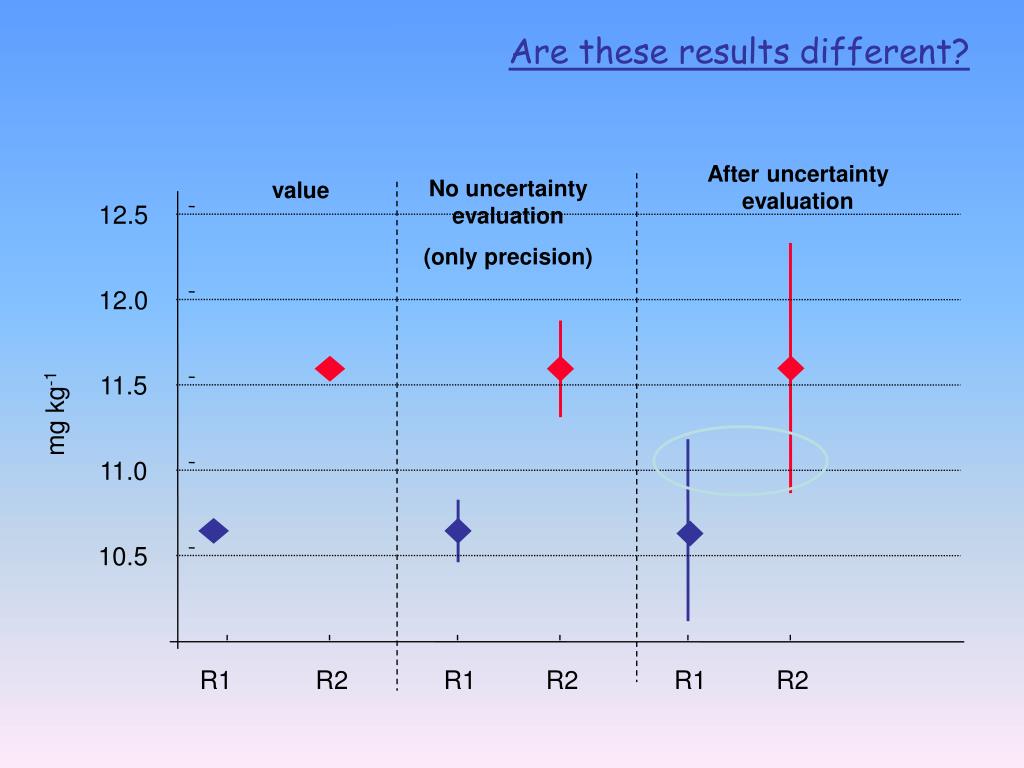 Are these results different?

value

No uncertainty evaluation

(only precision)

After uncertainty evaluation

12.5

12.0

11.5

11.0

10.5

mg kg$^{-1}$

R1

R2

R1

R2

R1

R2